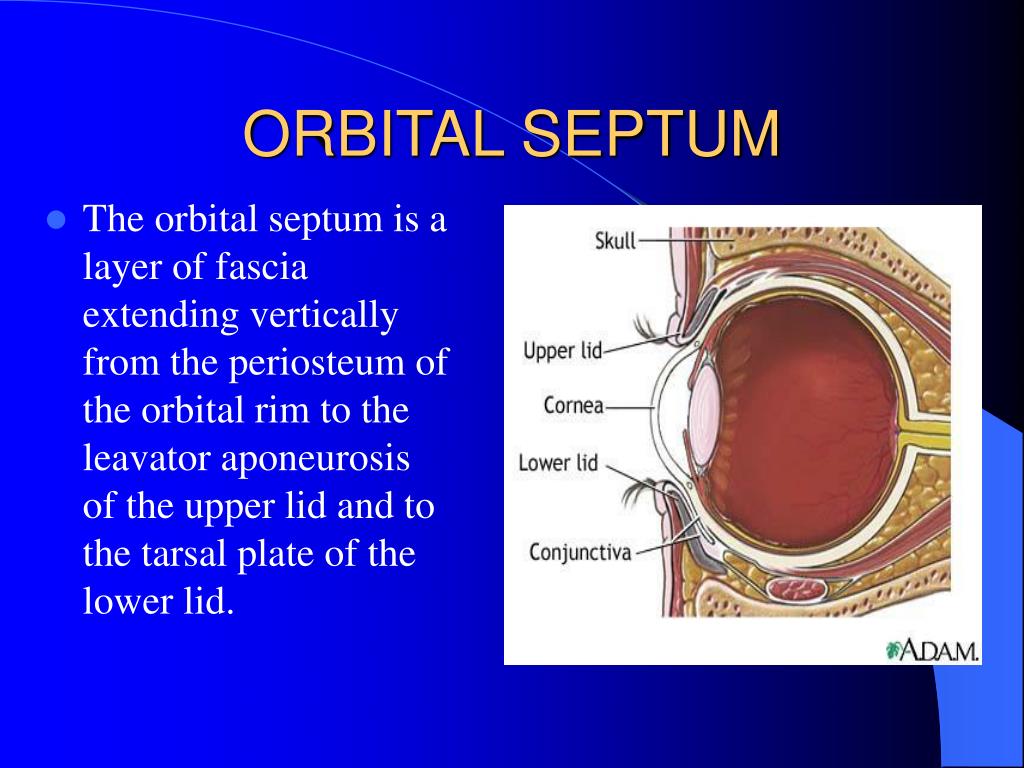 ORBITAL SEPTUM

The orbital septum is a layer of fascia extending vertically from the periosteum of the orbital rim to the leavator aponeurosis of the upper lid and to the tarsal plate of the lower lid.

Skull

Upper lid

Cornea

Lower lid

Conjunctiva

A.D.A.M.